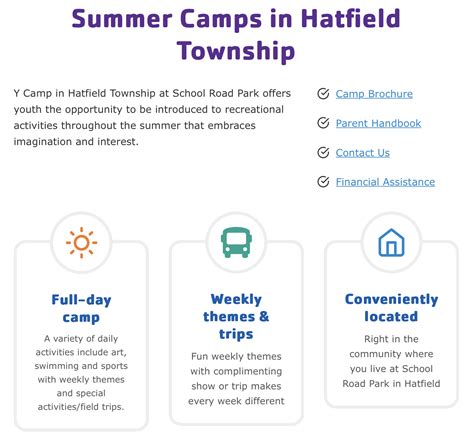 Summer Camps in Hatfield Township

Y Camp in Hatfield Township at School Road Park offers youth the opportunity to be introduced to recreational activities throughout the summer that embraces imagination and interest.

Camp Brochure

Parent Handbook

Contact Us

Financial Assistance

Full-day camp

A variety of daily activities include art, swimming and sports with weekly themes and special activities/field trips.

Weekly themes & trips

Fun weekly themes with complimenting show or trip makes every week different

Conveniently located

Right in the community where you live at School Road Park in Hatfield